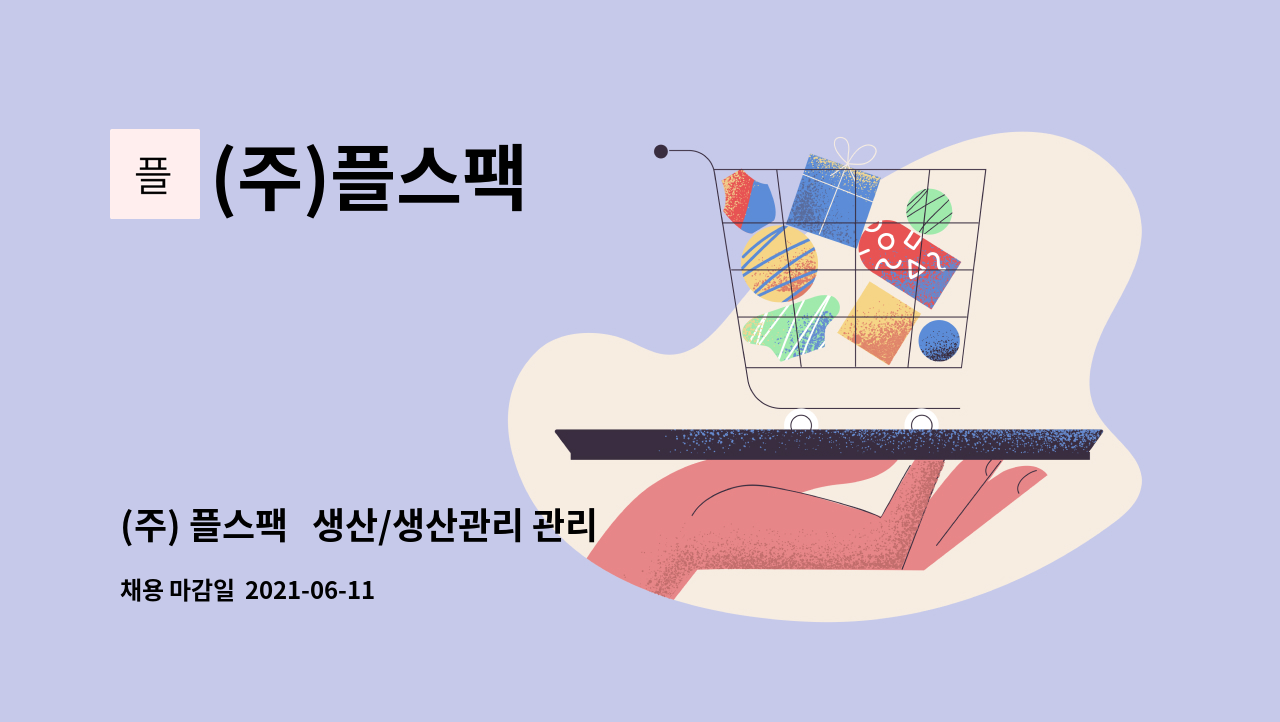 플

(주)플스팩

(주) 플스팩 생산/생산관리 관리

채용 마감일 2021-06-11